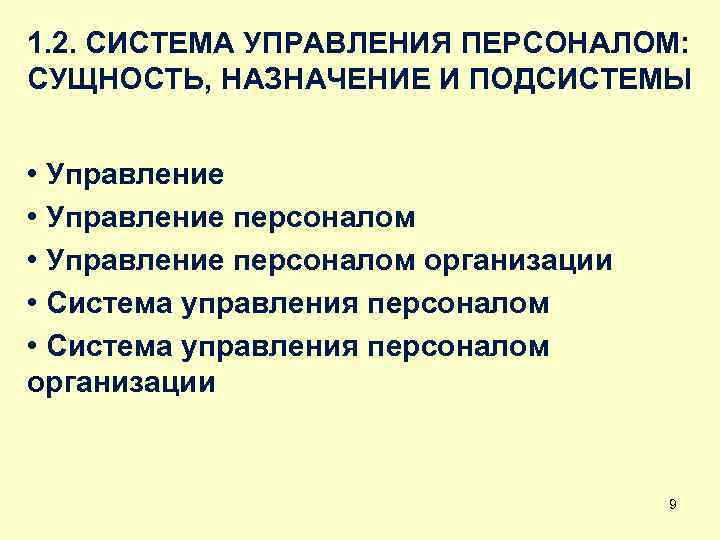 1.2. СИСТЕМА УПРАВЛЕНИЯ ПЕРСОНАЛОМ: СУЩНОСТЬ, НАЗНАЧЕНИЕ И ПОДСИСТЕМЫ

• Управление
• Управление персоналом
• Управление персоналом организации
• Система управления персоналом
• Система управления персоналом организации

9